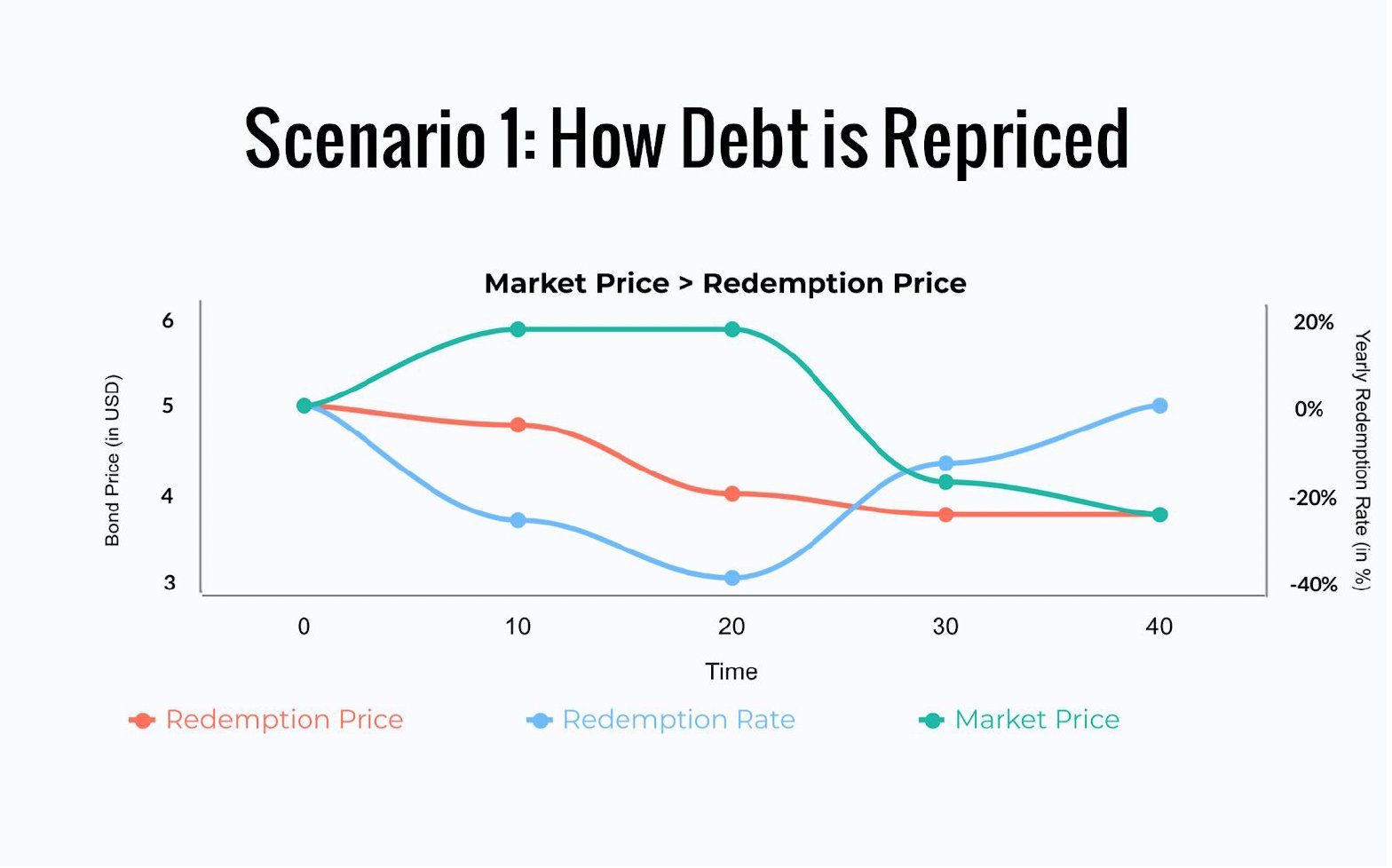 Scenario 1: How Debt is Repriced

Market Price > Redemption Price

Bond Price (in USD)

6
5
4
3

20%
0%
-20%
-40%

Yearly Redemption Rate (in %)

0
10
20
30
40

Time

Redemption Price
Redemption Rate
Market Price